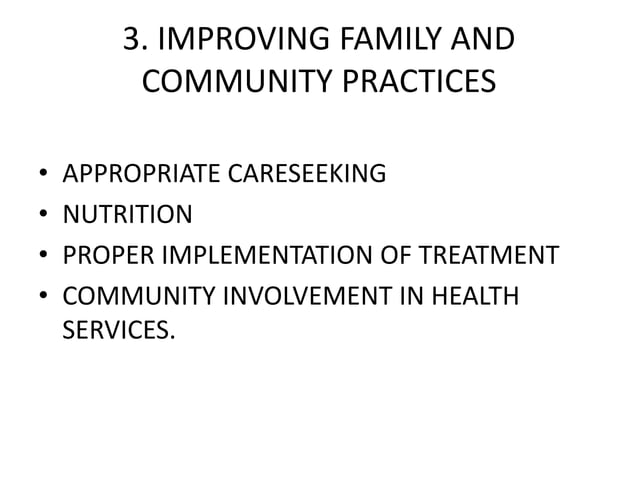 3. IMPROVING FAMILY AND COMMUNITY PRACTICES

• APPROPRIATE CARESEEKING
• NUTRITION
• PROPER IMPLEMENTATION OF TREATMENT
• COMMUNITY INVOLVEMENT IN HEALTH SERVICES.